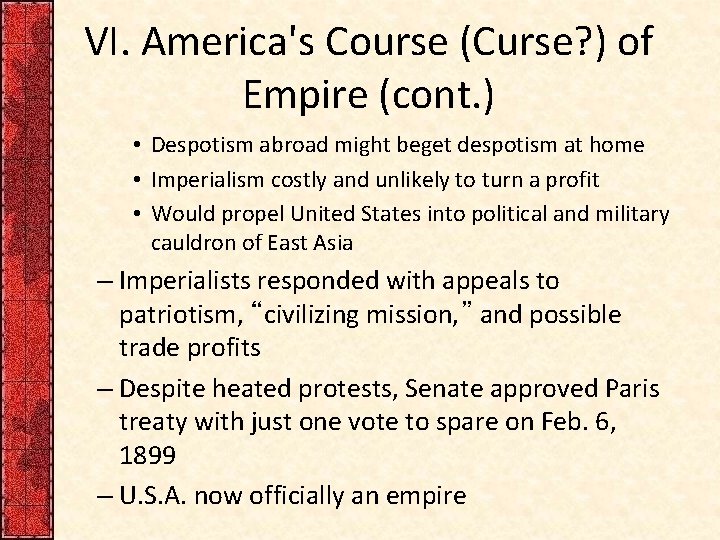 VI. America's Course (Curse?) of Empire (cont.)

• Despotism abroad might beget despotism at home
• Imperialism costly and unlikely to turn a profit
• Would propel United States into political and military cauldron of East Asia

– Imperialists responded with appeals to patriotism, “civilizing mission,” and possible trade profits
– Despite heated protests, Senate approved Paris treaty with just one vote to spare on Feb. 6, 1899
– U.S.A. now officially an empire